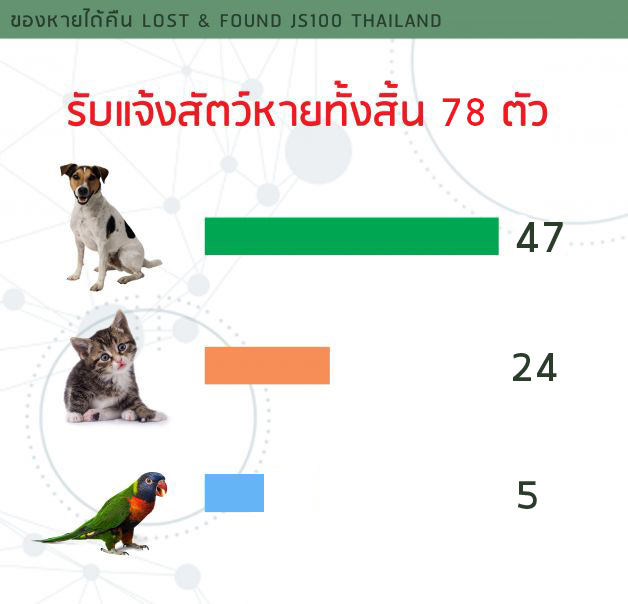 ของหายได้คืน LOST & FOUND JS100 THAILAND

รับแจ้งสัตว์หายทั้งสิ้น 78 ตัว

47

24

5